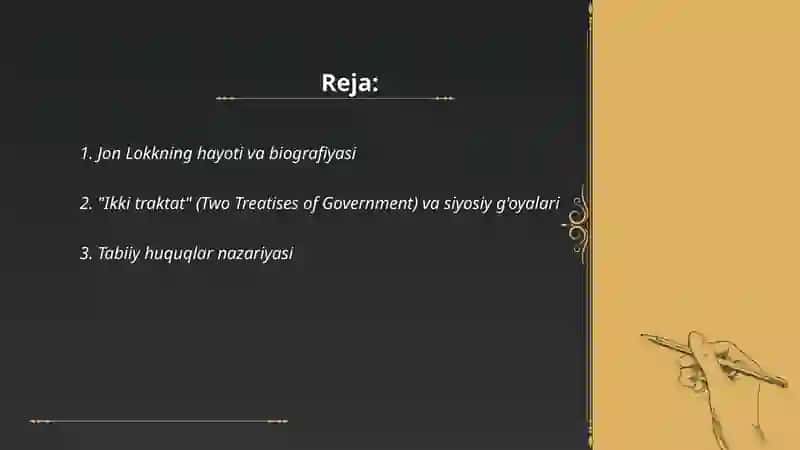 Reja:

1. Jon Lokkning hayoti va biografiyasi

2. "Ikki traktat" (Two Treatises of Government) va siyosiy g'oyalari

3. Tabiiy huquqlar nazariyasi